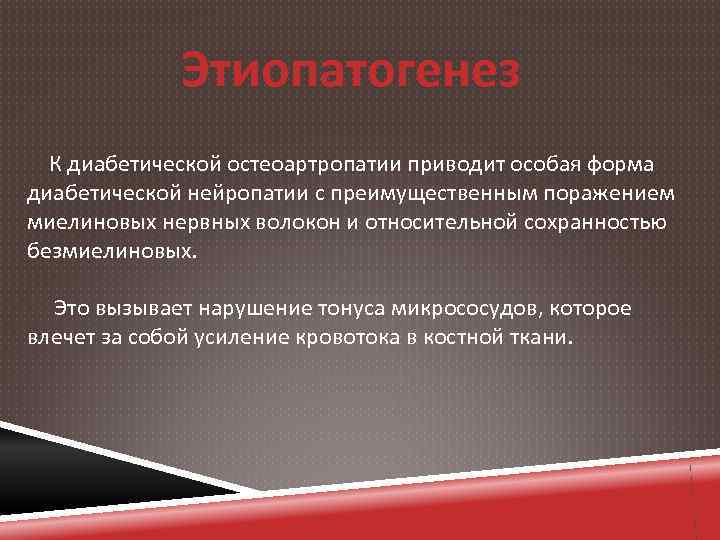 Этиопатогенез

К диабетической остеоартропатии приводит особая форма диабетической нейропатии с преимущественным поражением миелиновых нервных волокон и относительной сохранностью безмиелиновых.

Это вызывает нарушение тонуса микрососудов, которое влечет за собой усиление кровотока в костной ткани.